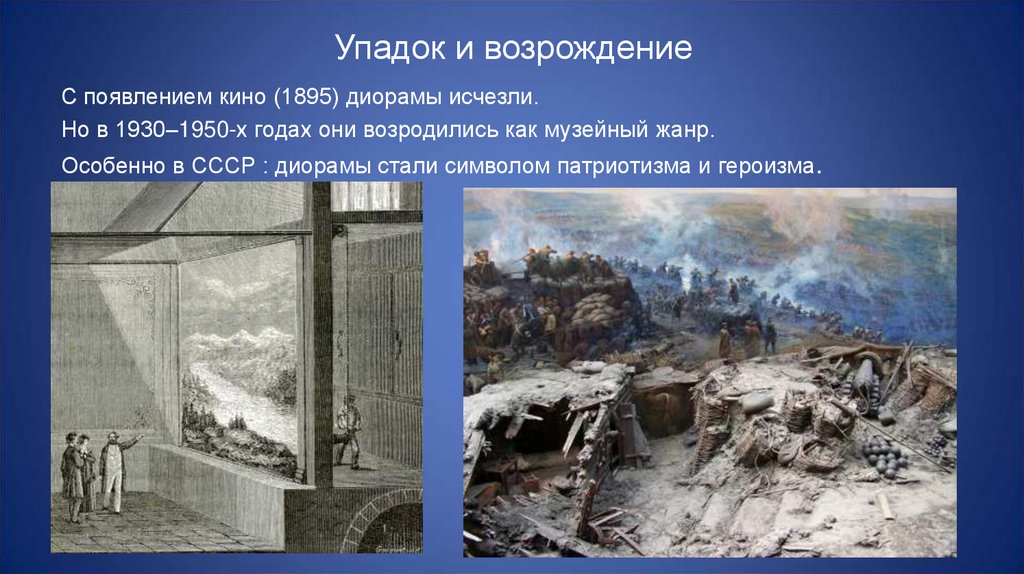 Упадок и возрождение

С появлением кино (1895) диорамы исчезли.

Но в 1930–1950-х годах они возродились как музейный жанр.

Особенно в СССР : диорамы стали символом патриотизма и героизма.